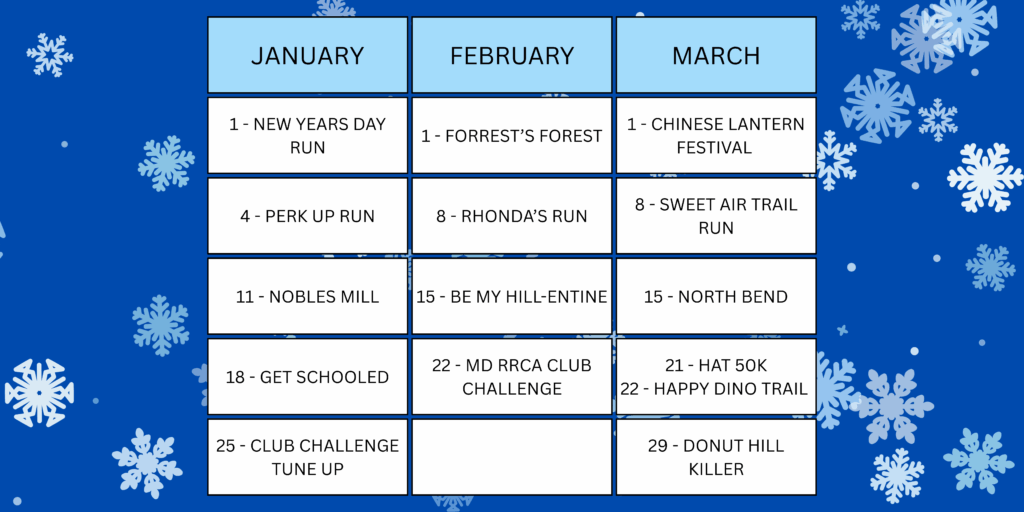 | JANUARY | FEBRUARY | MARCH |
|---|---|---|
| 1 - NEW YEARS DAY RUN | 1 - FORREST'S FOREST | 1 - CHINESE LANTERN FESTIVAL |
| 4 - PERK UP RUN | 8 - RHONDA'S RUN | 8 - SWEET AIR TRAIL RUN |
| 11 - NOBLES MILL | 15 - BE MY HILL-ENTINE | 15 - NORTH BEND |
| 18 - GET SCHOOLED | 22 - MD RRCA CLUB CHALLENGE | 21 - HAT 50K 22 - HAPPY DINO TRAIL |
| 25 - CLUB CHALLENGE TUNE UP | | 29 - DONUT HILL KILLER |